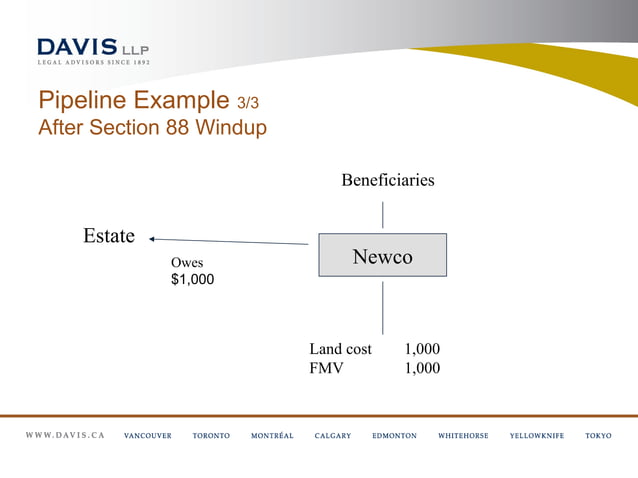 DAVIS LLP
LEGAL ADVISORS SINCE 1892

Pipeline Example 3/3
After Section 88 Windup

Beneficiaries

Estate

Owes
$1,000

Newco

Land cost 1,000
FMV 1,000

WWW.DAVIS.CA VANCOUVER TORONTO MONTRÉAL CALGARY EDMONTON WHITEHORSE YELLOWKNIFE TOKYO